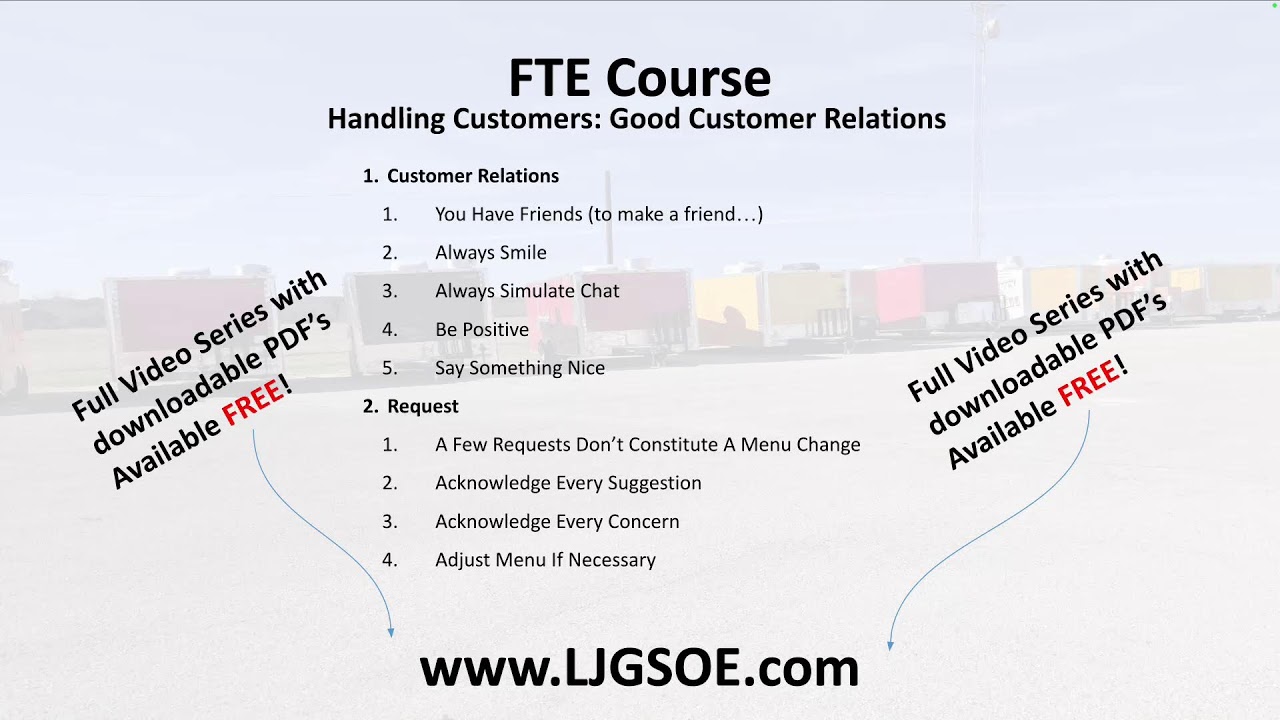 FTE Course
Handling Customers: Good Customer Relations

1. Customer Relations
1. You Have Friends (to make a friend…)
2. Always Smile
3. Always Simulate Chat
4. Be Positive
5. Say Something Nice
2. Request
1. A Few Requests Don't Constitute A Menu Change
2. Acknowledge Every Suggestion
3. Acknowledge Every Concern
4. Adjust Menu If Necessary

Full Video Series with downloadable PDF's Available FREE!

Full Video Series with downloadable PDF's Available FREE!

www.LJGSOE.com